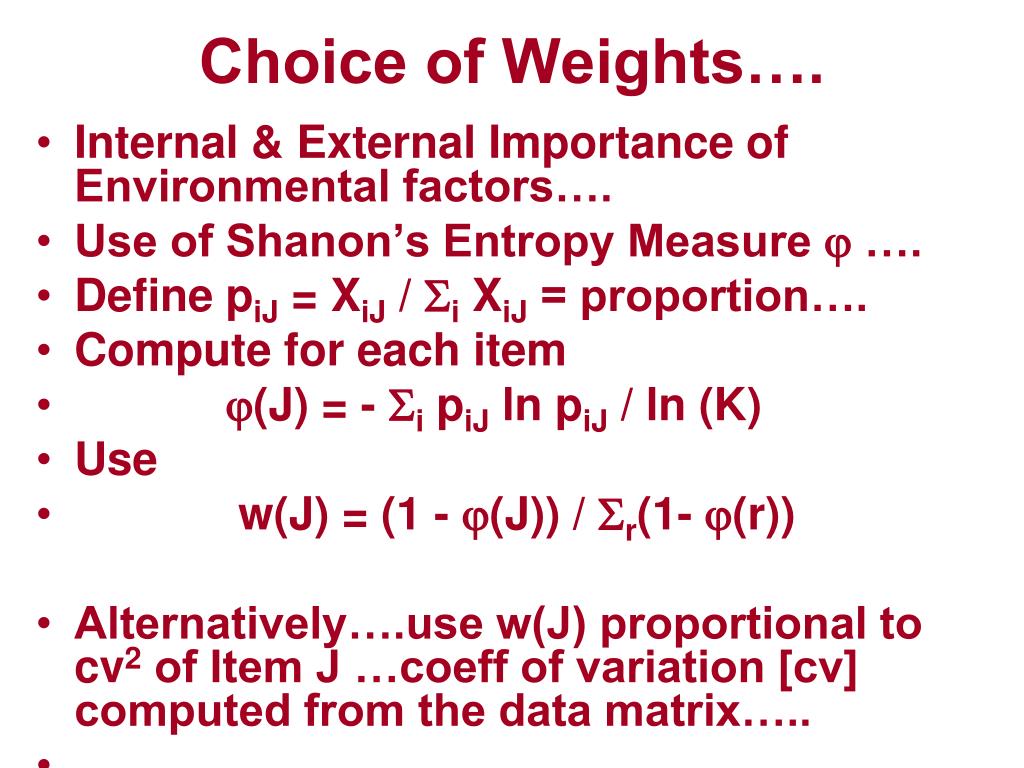 Choice of Weights….

• Internal & External Importance of Environmental factors….
• Use of Shanon's Entropy Measure $\varphi$ ….
• Define $p_{iJ} = X_{iJ} / \Sigma_i X_{iJ}$ = proportion….
• Compute for each item
• $\varphi(J) = - \Sigma_i p_{iJ} \ln p_{iJ} / \ln (K)$
• Use
• $w(J) = (1 - \varphi(J)) / \Sigma_r(1- \varphi(r))$

• Alternatively….use w(J) proportional to $cv^2$ of Item J …coeff of variation [cv] computed from the data matrix…..
•